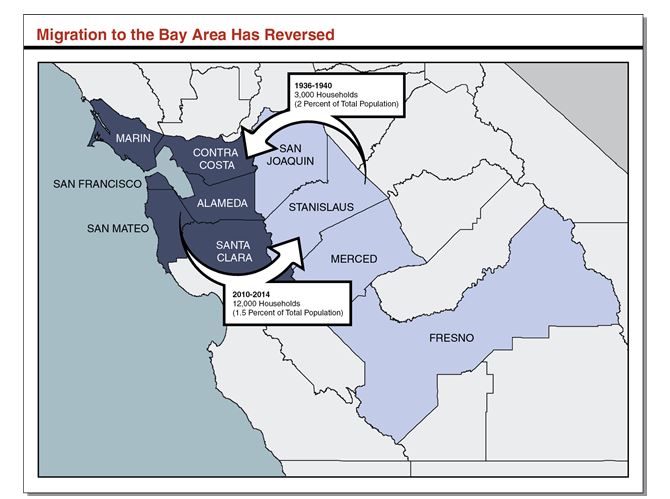 Migration to the Bay Area Has Reversed

1936-1940
3,000 Households
(2 Percent of Total Population)

MARIN

CONTRA COSTA

SAN JOAQUIN

SAN FRANCISCO

ALAMEDA

STANISLAUS

SAN MATEO

SANTA CLARA

MERCED

2010-2014
12,000 Households
(1.5 Percent of Total Population)

FRESNO